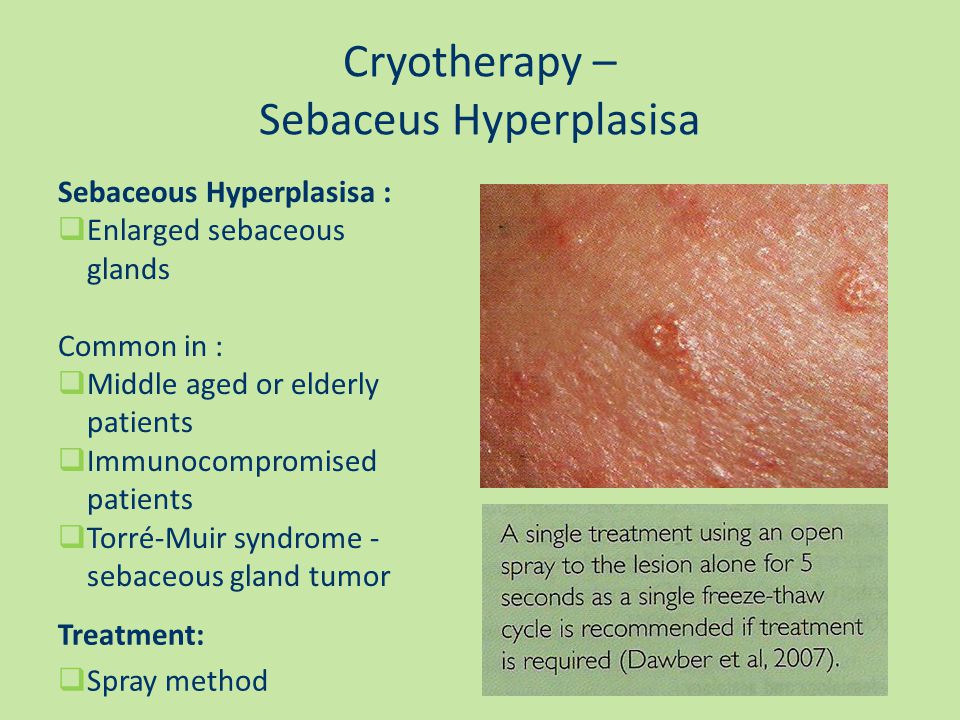 Cryotherapy –
Sebaceus Hyperplasisa

Sebaceous Hyperplasisa :
❑Enlarged sebaceous glands

Common in :
❑Middle aged or elderly patients
❑Immunocompromised patients
❑Torré-Muir syndrome - sebaceous gland tumor

Treatment:
❑Spray method

A single treatment using an open spray to the lesion alone for 5 seconds as a single freeze-thaw cycle is recommended if treatment is required (Dawber et al, 2007).